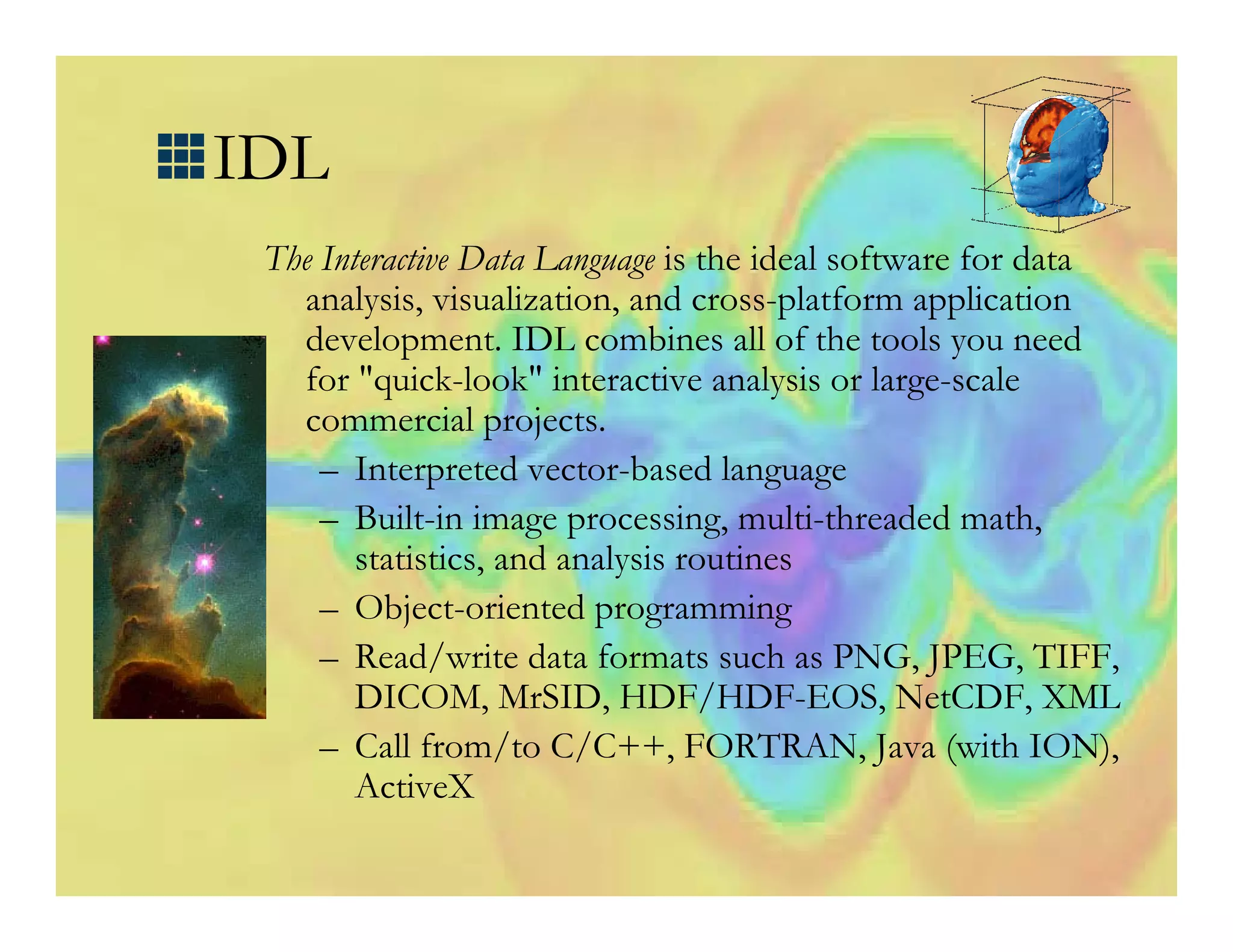 IDL

The Interactive Data Language is the ideal software for data analysis, visualization, and cross-platform application development. IDL combines all of the tools you need for "quick-look" interactive analysis or large-scale commercial projects.

– Interpreted vector-based language
– Built-in image processing, multi-threaded math, statistics, and analysis routines
– Object-oriented programming
– Read/write data formats such as PNG, JPEG, TIFF, DICOM, MrSID, HDF/HDF-EOS, NetCDF, XML
– Call from/to C/C++, FORTRAN, Java (with ION), ActiveX